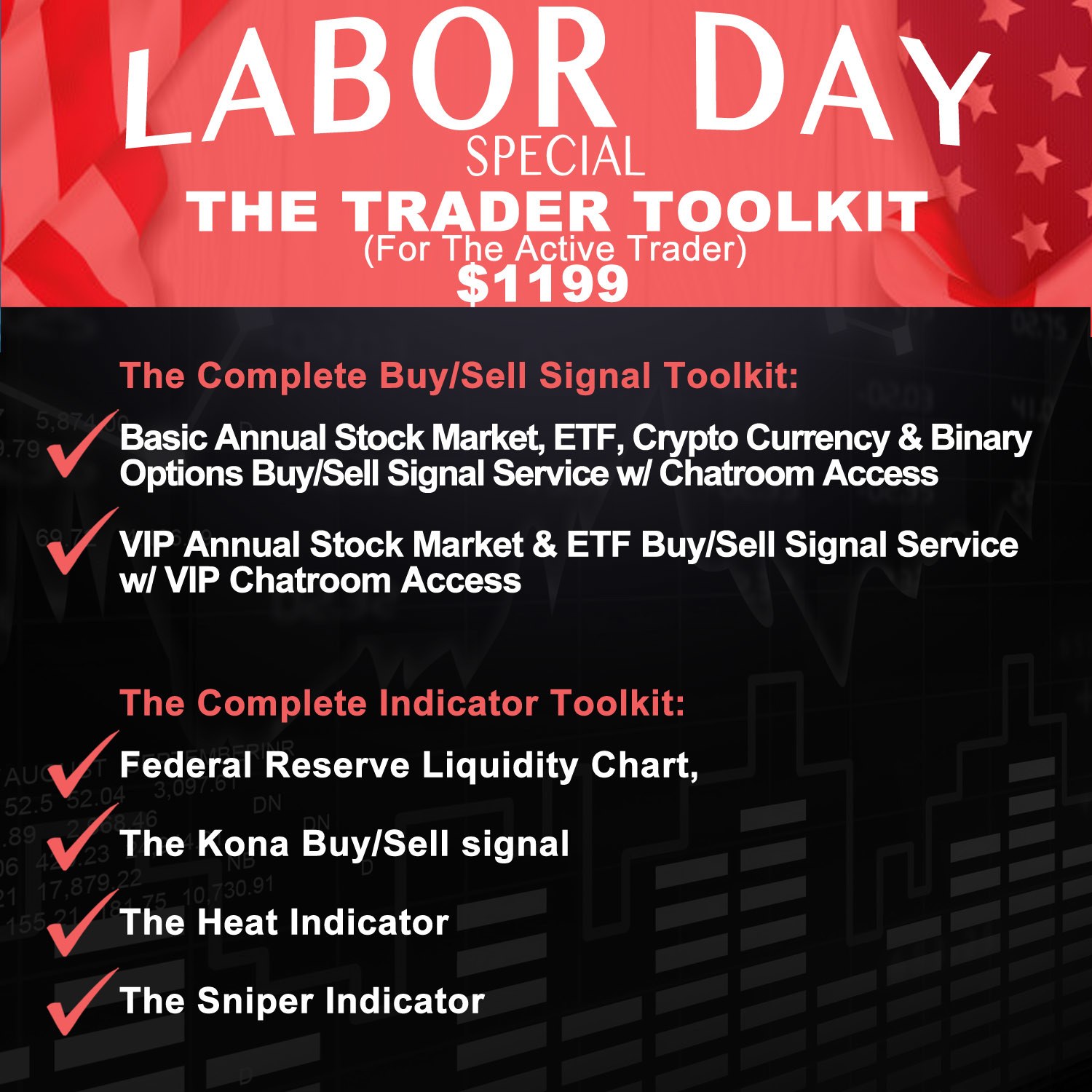 LABOR DAY
SPECIAL
THE TRADER TOOLKIT
(For The Active Trader)
$1199

The Complete Buy/Sell Signal Toolkit:

Basic Annual Stock Market, ETF, Crypto Currency & Binary Options Buy/Sell Signal Service w/ Chatroom Access

VIP Annual Stock Market & ETF Buy/Sell Signal Service w/ VIP Chatroom Access

The Complete Indicator Toolkit:

Federal Reserve Liquidity Chart,

The Kona Buy/Sell signal

The Heat Indicator

The Sniper Indicator